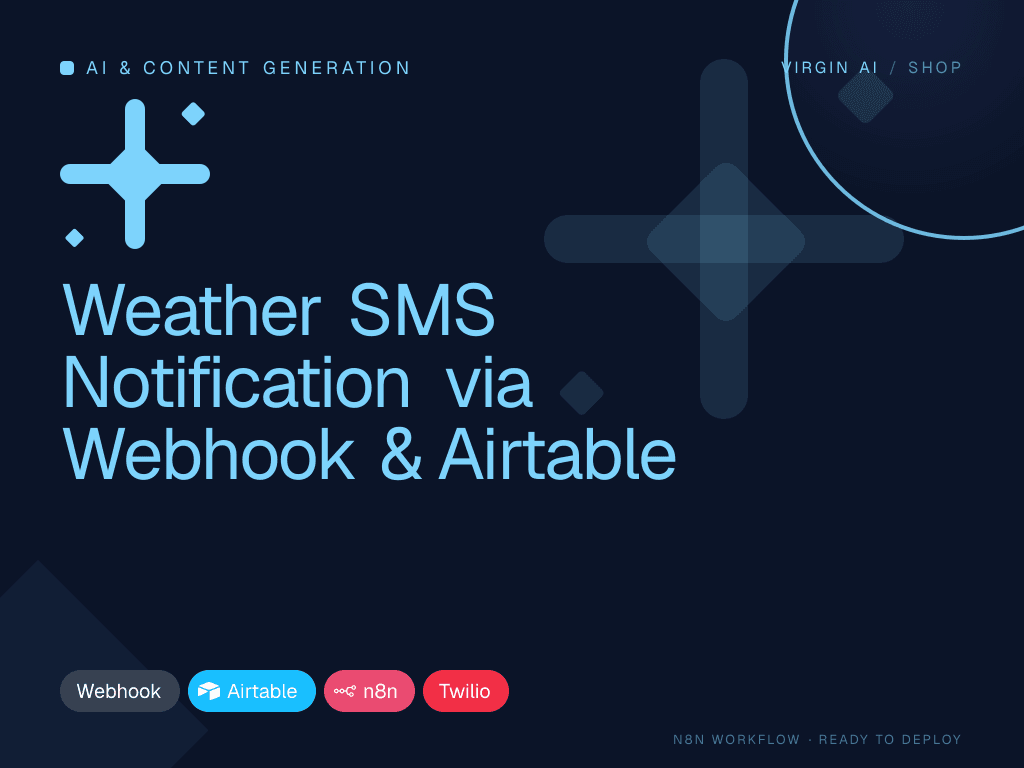 AI & CONTENT GENERATION

VIRGIN AI / SHOP

Weather SMS Notification via Webhook & Airtable

Webhook Airtable n8n Twilio

N8N WORKFLOW · READY TO DEPLOY